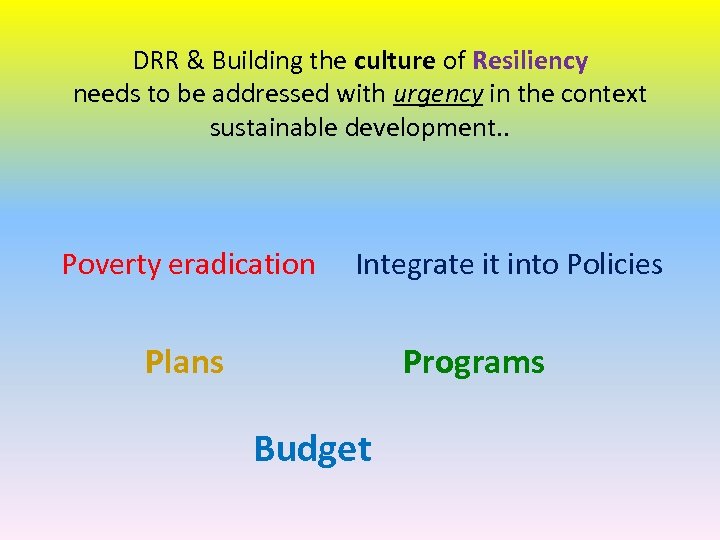 DRR & Building the culture of Resiliency needs to be addressed with urgency in the context sustainable development..

Poverty eradication

Integrate it into Policies

Plans

Programs

Budget